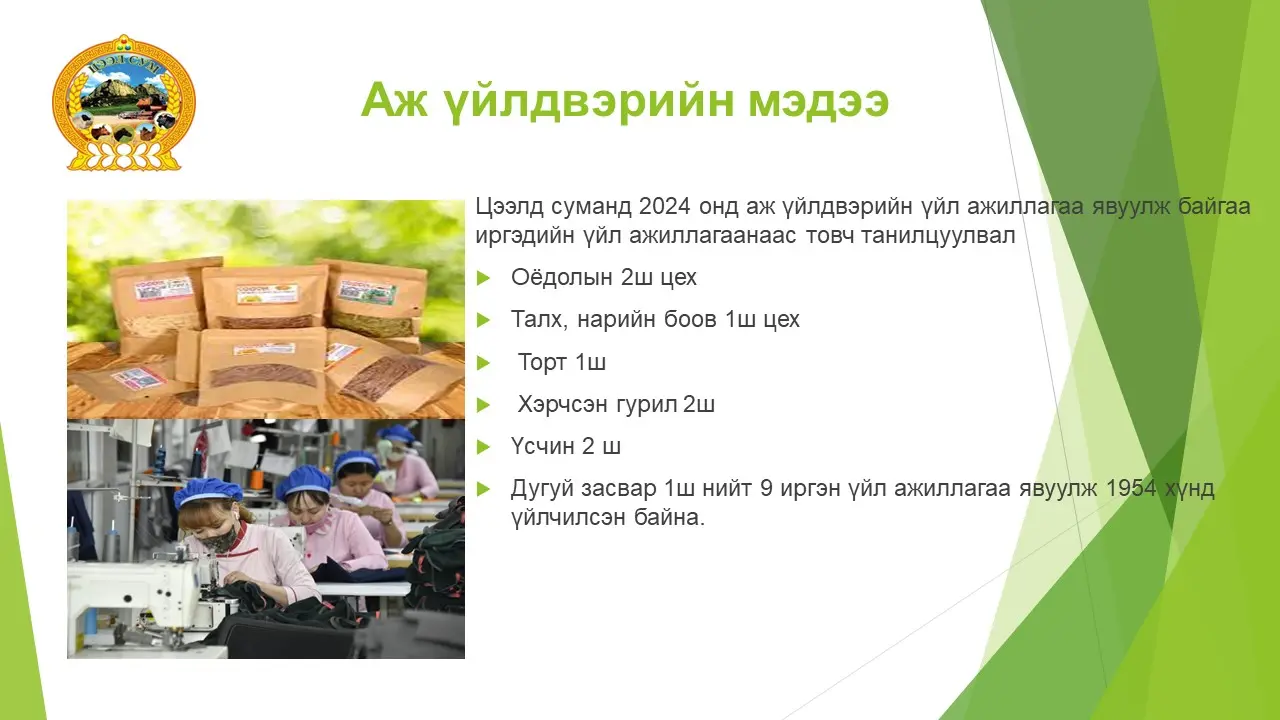 ЦЭЭЛ СУМ

Аж үйлдвэрийн мэдээ

Цээлд суманд 2024 онд аж үйлдвэрийн үйл ажиллагаа явуулж байгаа иргэдийн үйл ажиллагаанаас товч танилцуулвал

Оёдолын 2ш цех

Талх, нарийн боов 1ш цех

Торт 1ш

Хэрчсэн гурил 2ш

Үсчин 2 ш

Дугуй засвар 1ш нийт 9 иргэн үйл ажиллагаа явуулж 1954 хүнд үйлчилсэн байна.